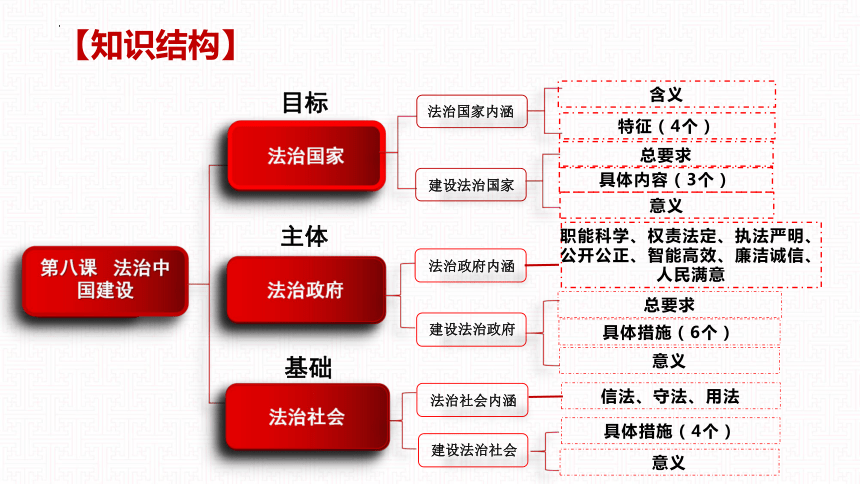 【知识结构】

第八课　法治中国建设

目标
法治国家
法治国家内涵
含义
特征（4个）
建设法治国家
总要求
具体内容（3个）
意义

主体
法治政府
法治政府内涵
职能科学、权责法定、执法严明、公开公正、智能高效、廉洁诚信、人民满意
建设法治政府
总要求
具体措施（6个）
意义

基础
法治社会
法治社会内涵
信法、守法、用法
建设法治社会
具体措施（4个）
意义